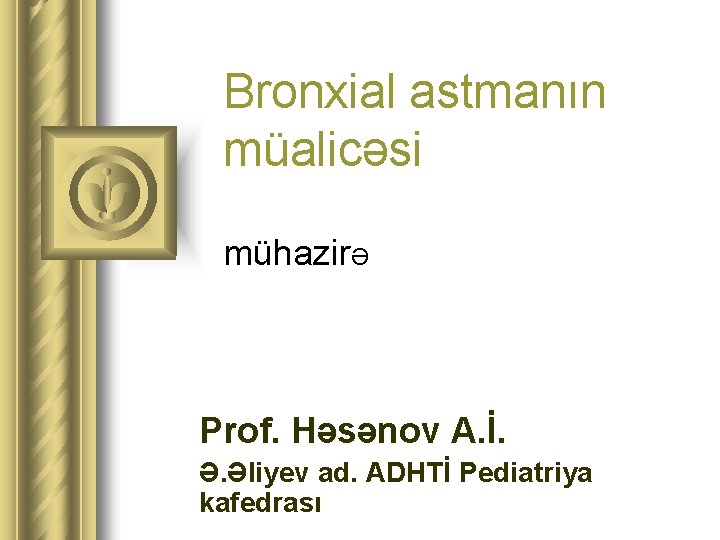 Bronxial astmanın müalicəsi

mühazirə

Prof. Həsənov A.İ.

Ə.Əliyev ad. ADHTİ Pediatriya kafedrası